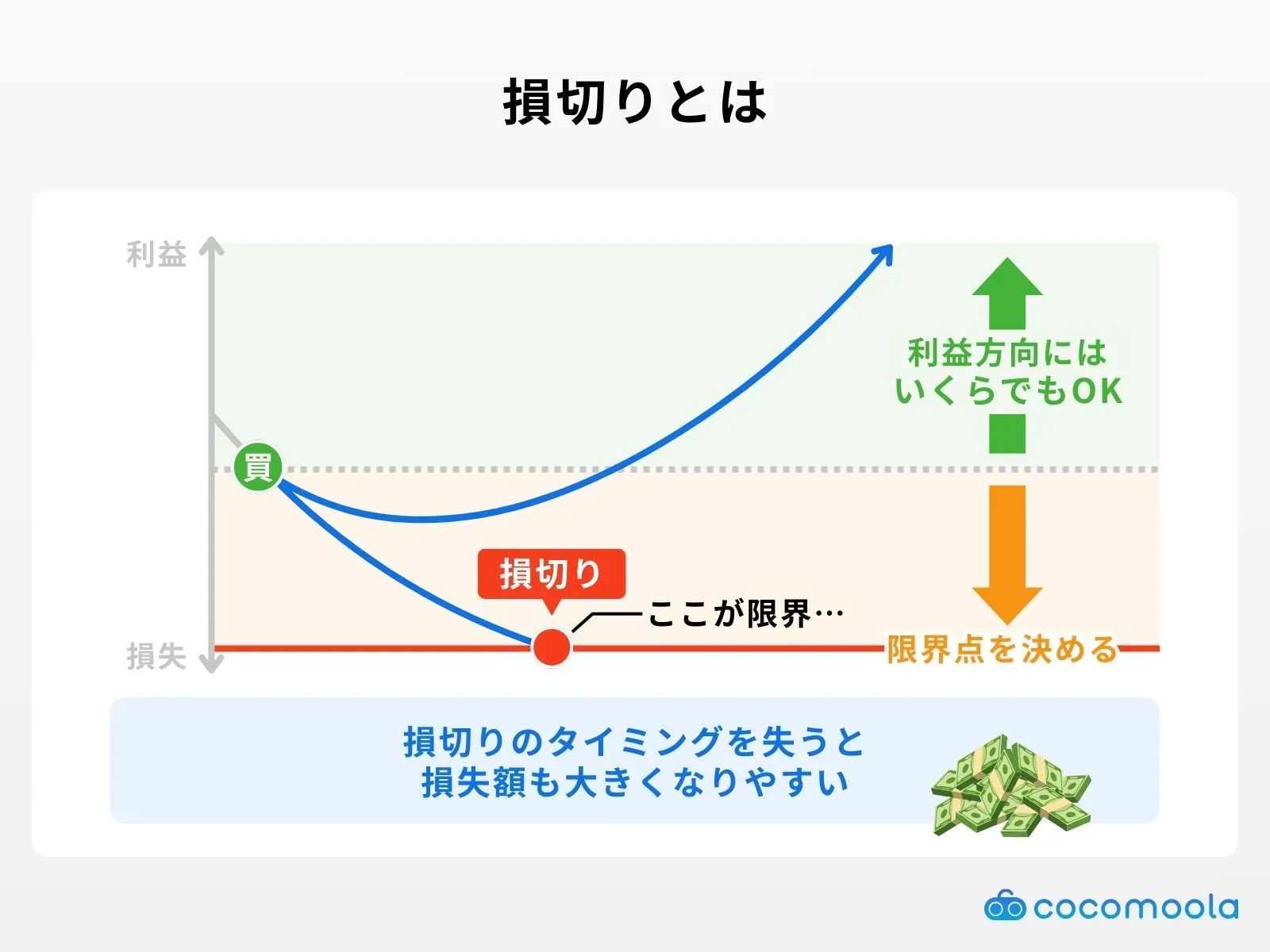 損切りとは

利益

損失

買

利益方向には
いくらでもOK

損切り

ここが限界…

限界点を決める

損切りのタイミングを失うと
損失額も大きくなりやすい

cocomoola